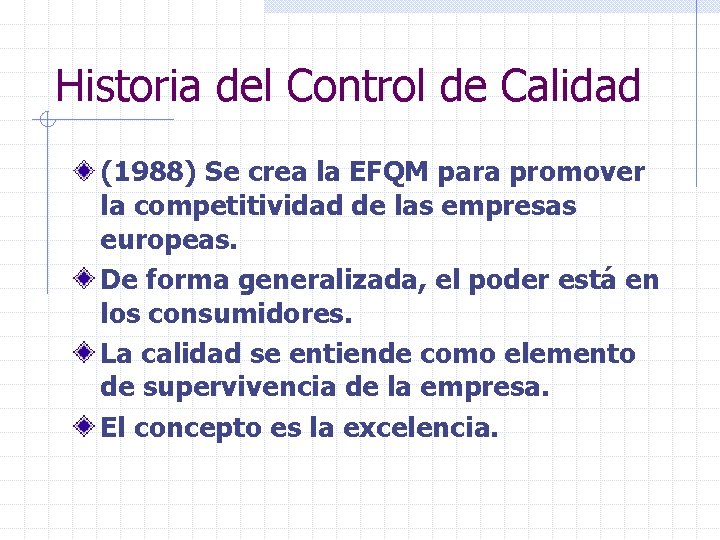 Historia del Control de Calidad

(1988) Se crea la EFQM para promover la competitividad de las empresas europeas.

De forma generalizada, el poder está en los consumidores.

La calidad se entiende como elemento de supervivencia de la empresa.

El concepto es la excelencia.